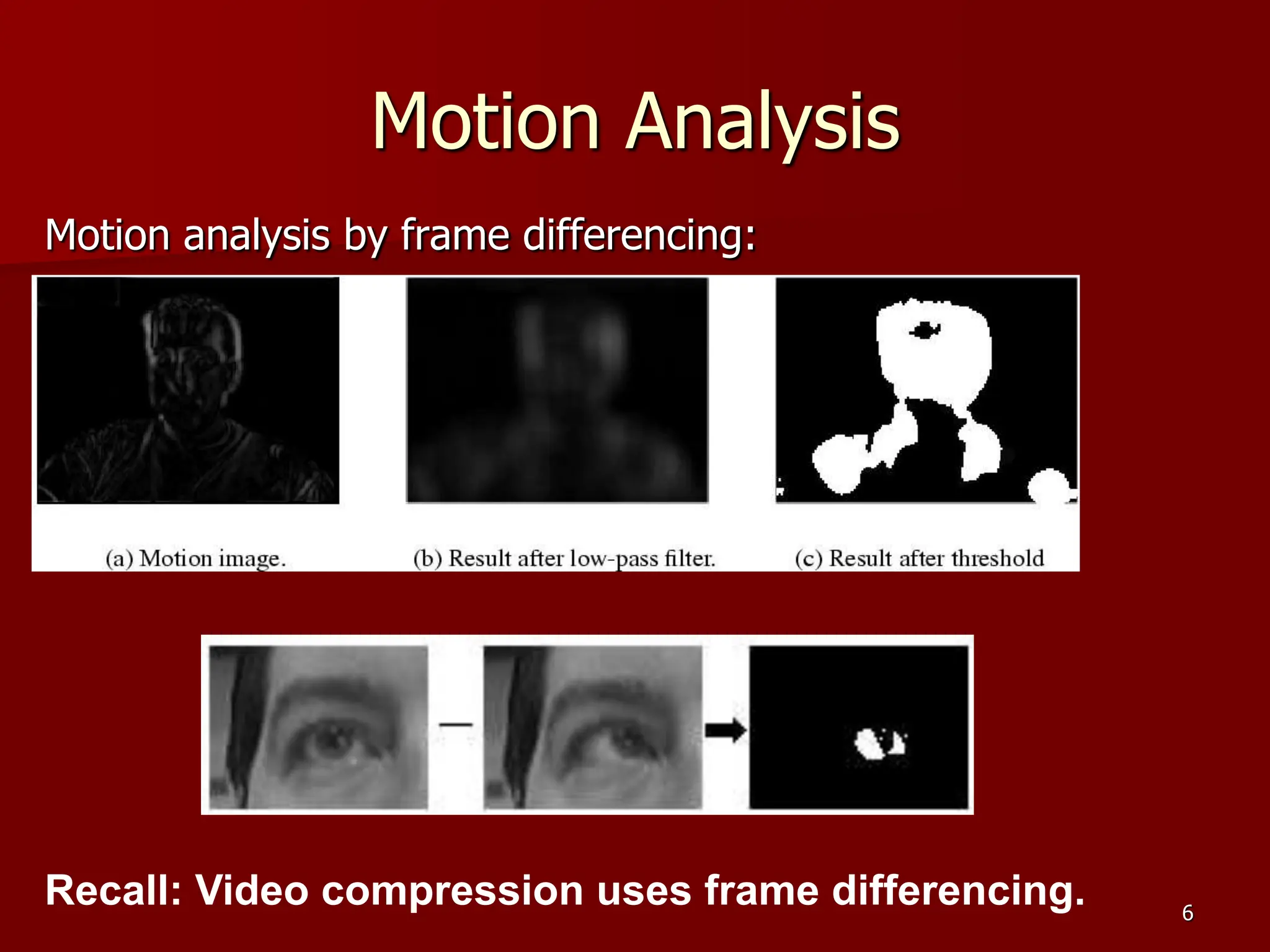 Motion Analysis

Motion analysis by frame differencing:

(a) Motion image.

(b) Result after low-pass filter.

(c) Result after threshold

Recall: Video compression uses frame differencing.

6